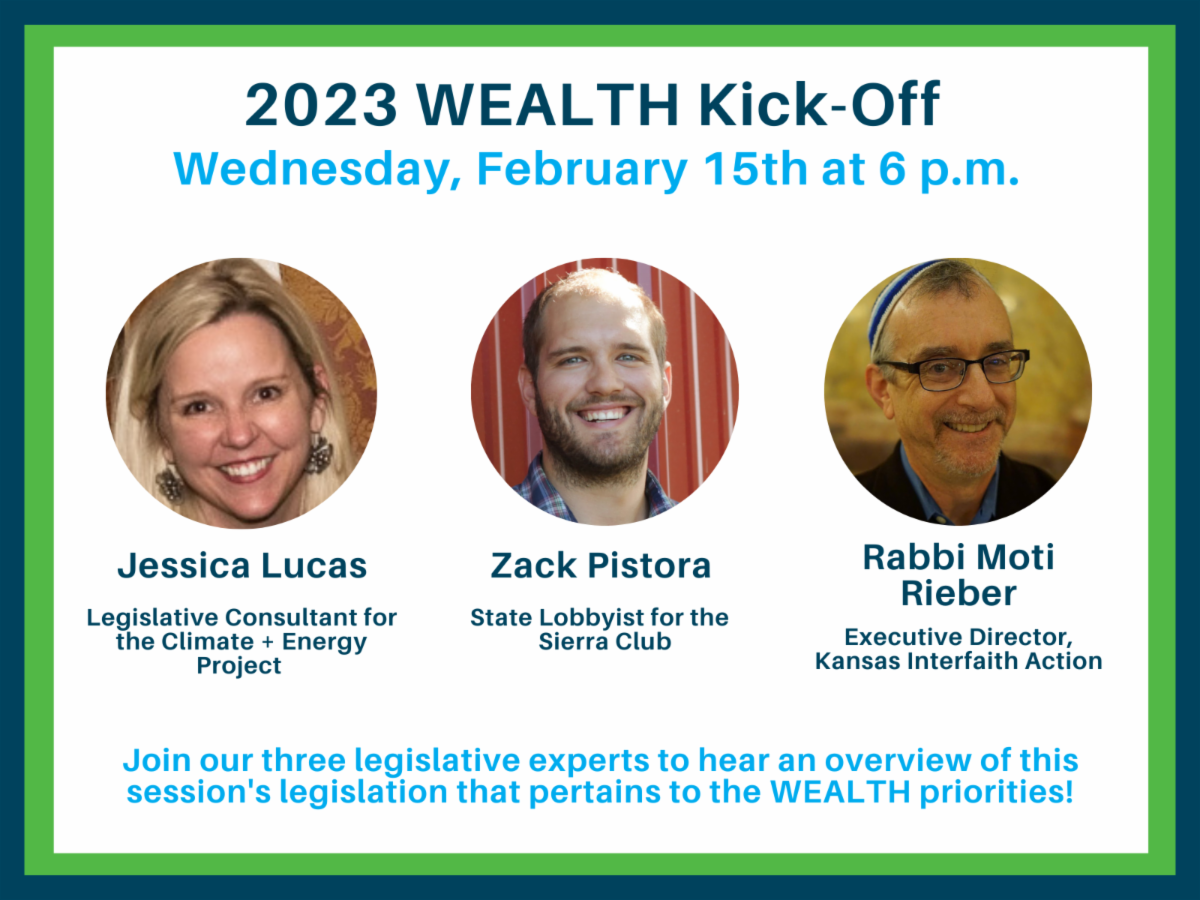 2023 WEALTH Kick-Off
Wednesday, February 15th at 6 p.m.

Jessica Lucas
Legislative Consultant for the Climate + Energy Project

Zack Pistora
State Lobbyist for the Sierra Club

Rabbi Moti Rieber
Executive Director, Kansas Interfaith Action

Join our three legislative experts to hear an overview of this session's legislation that pertains to the WEALTH priorities!